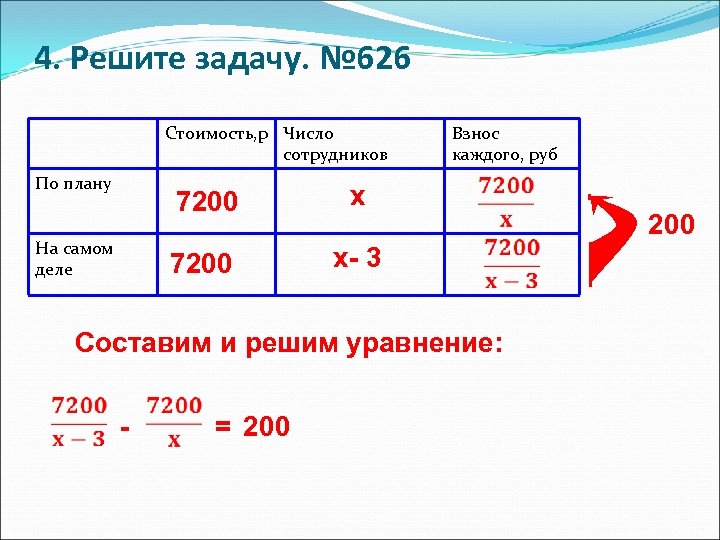 4. Решите задачу. №626

| | Стоимость,р | Число сотрудников | Взнос каждого, руб |
|---|---|---|---|
| По плану | 7200 | x | $\frac{7200}{x}$ |
| На самом деле | 7200 | x- 3 | $\frac{7200}{x-3}$ |

200

Составим и решим уравнение:

$\frac{7200}{x-3} - \frac{7200}{x} = 200$